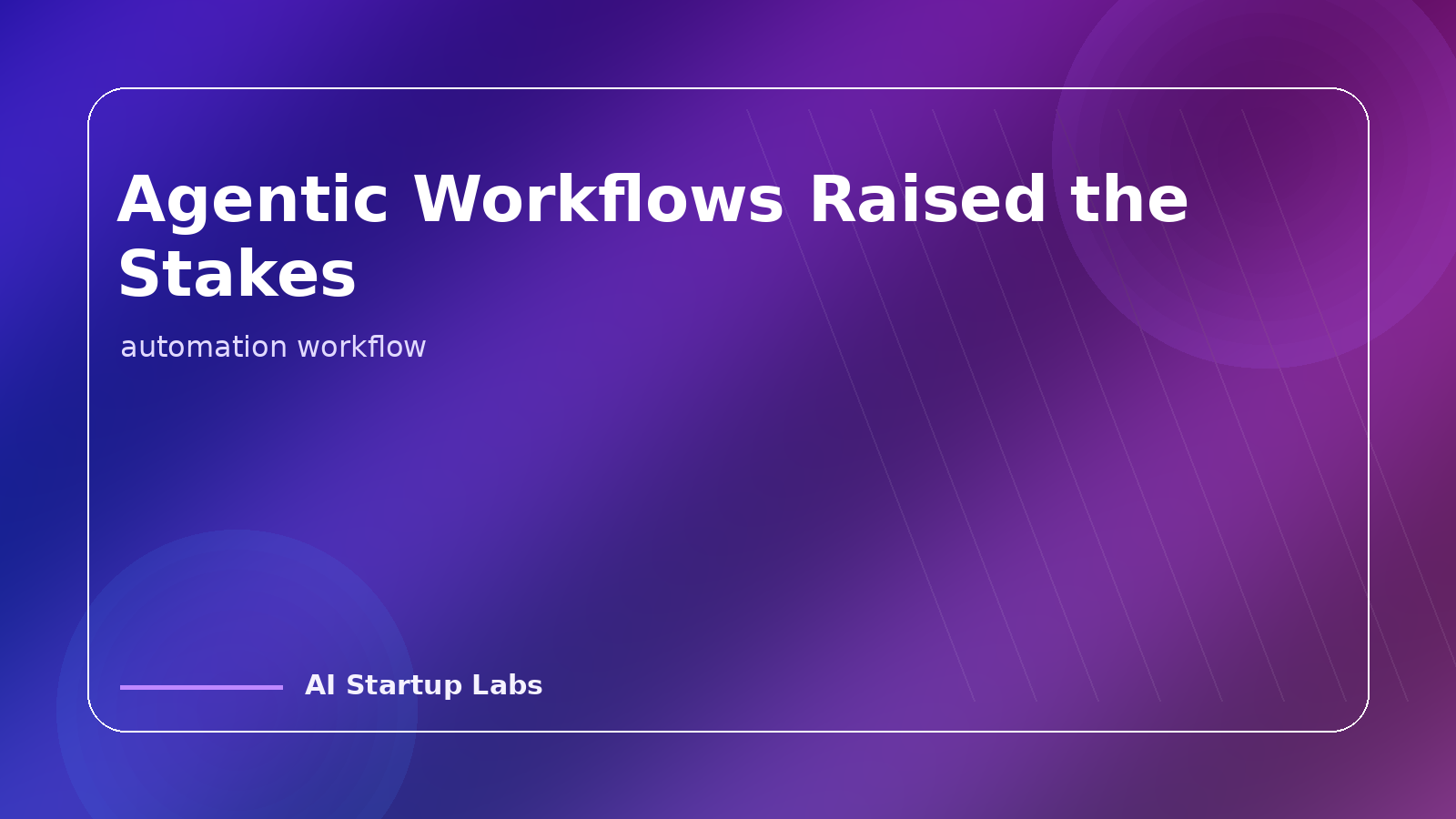 Agentic Workflows Raised the Stakes

automation workflow

AI Startup Labs